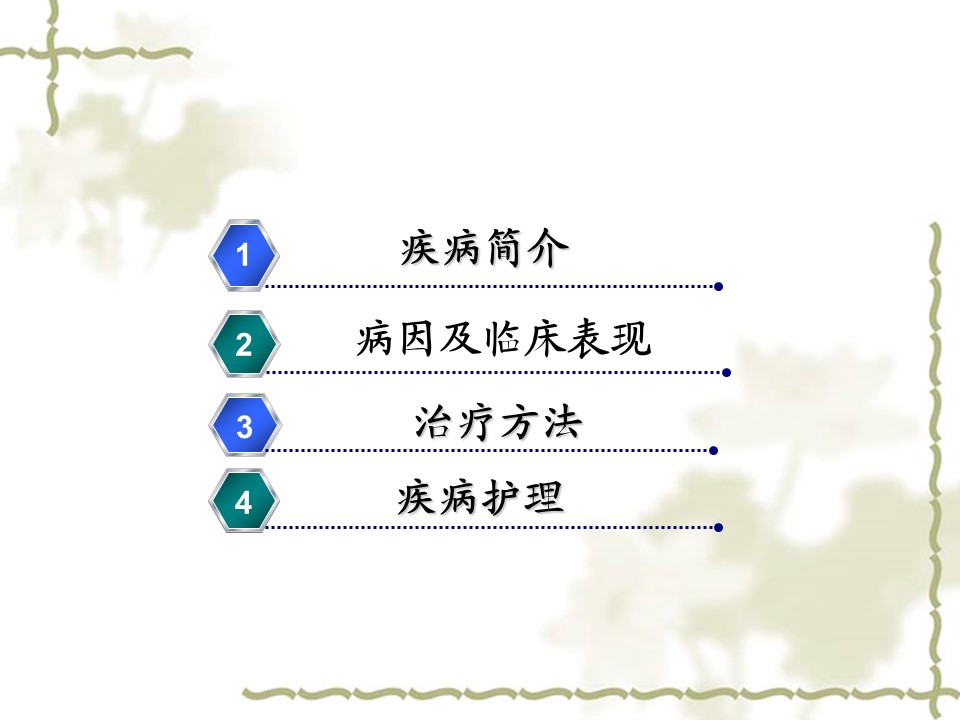 1 疾病简介

2 病因及临床表现

3 治疗方法

4 疾病护理